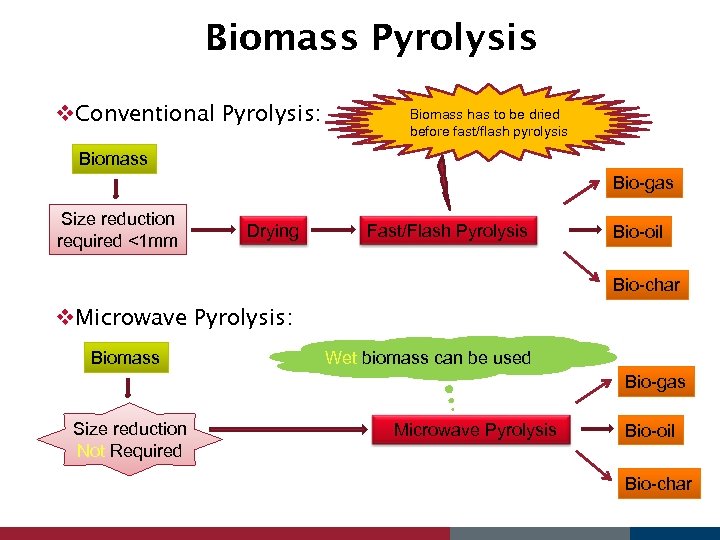 Biomass Pyrolysis

❖Conventional Pyrolysis:

Biomass has to be dried before fast/flash pyrolysis

Biomass

Size reduction required <1mm

Drying

Fast/Flash Pyrolysis

Bio-gas

Bio-oil

Bio-char

❖Microwave Pyrolysis:

Biomass

Wet biomass can be used

Size reduction Not Required

Microwave Pyrolysis

Bio-gas

Bio-oil

Bio-char